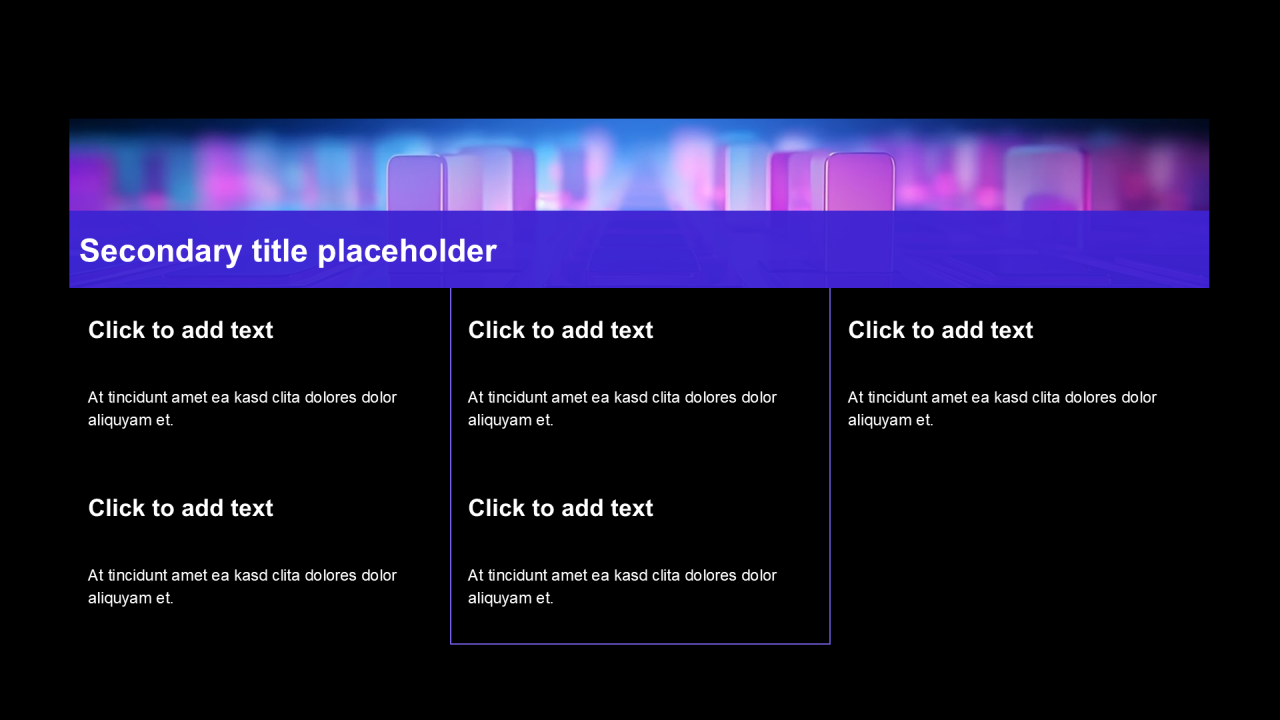 Secondary title placeholder

Click to add text

At tincidunt amet ea kasd clita dolores dolor aliquyam et.

Click to add text

At tincidunt amet ea kasd clita dolores dolor aliquyam et.

Click to add text

At tincidunt amet ea kasd clita dolores dolor aliquyam et.

Click to add text

At tincidunt amet ea kasd clita dolores dolor aliquyam et.

Click to add text

At tincidunt amet ea kasd clita dolores dolor aliquyam et.